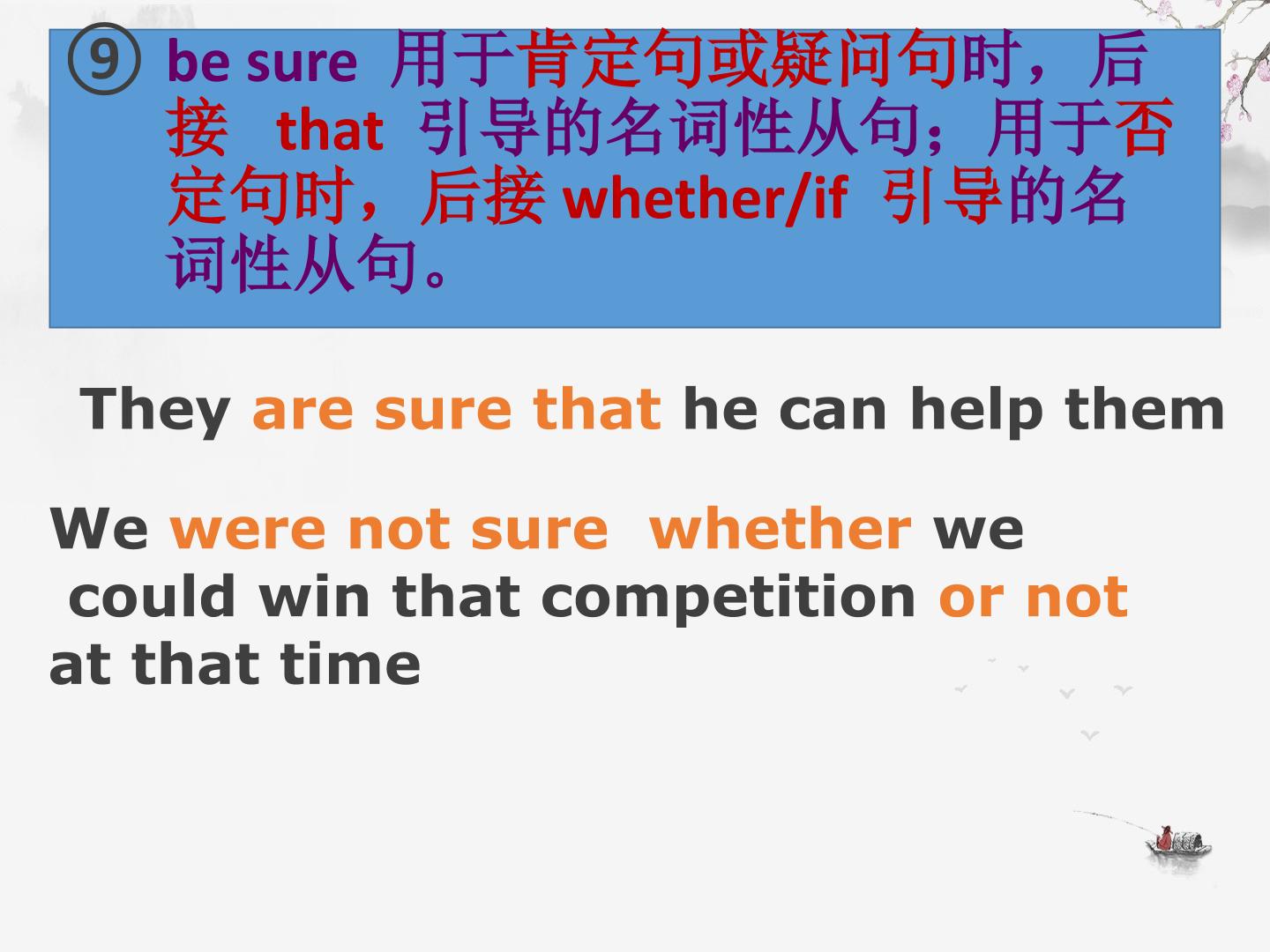 ⑨ be sure 用于肯定句或疑问句时，后接 that 引导的名词性从句；用于否定句时，后接whether/if 引导的名词性从句。

They are sure that he can help them

We were not sure whether we could win that competition or not at that time